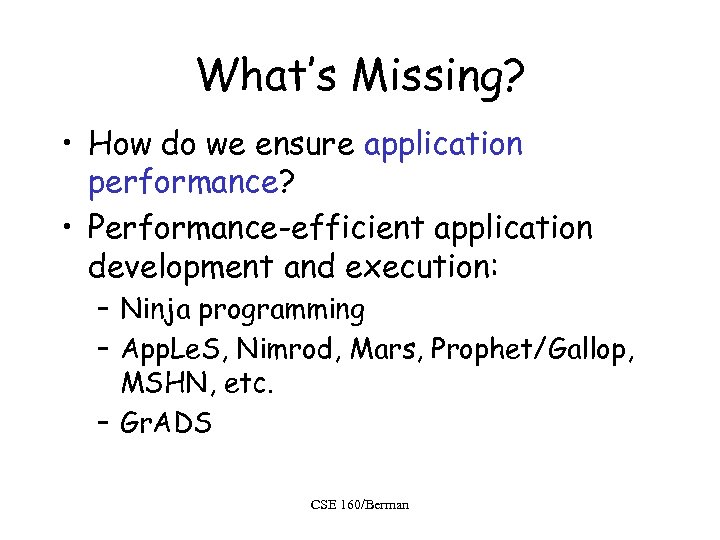 What's Missing?

• How do we ensure application performance?

• Performance-efficient application development and execution:

– Ninja programming

– AppLeS, Nimrod, Mars, Prophet/Gallop, MSHN, etc.

– GrADS

CSE 160/Berman